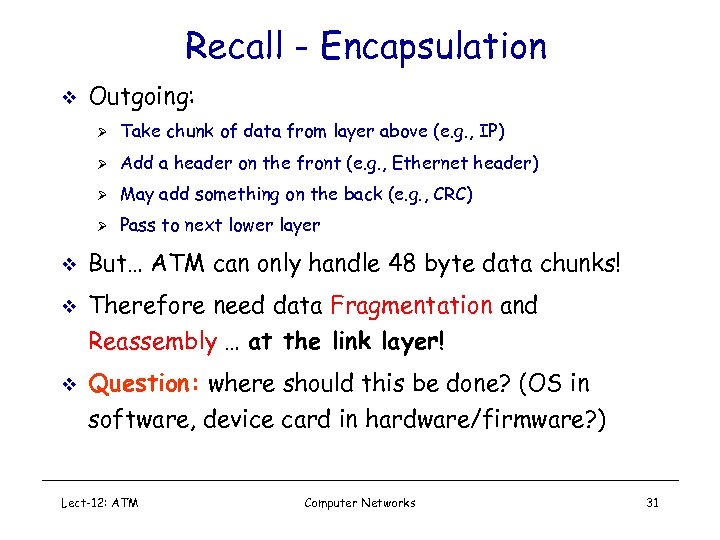 Recall - Encapsulation

❖ Outgoing:

➢ Take chunk of data from layer above (e.g., IP)

➢ Add a header on the front (e.g., Ethernet header)

➢ May add something on the back (e.g., CRC)

➢ Pass to next lower layer

❖ But… ATM can only handle 48 byte data chunks!

❖ Therefore need data Fragmentation and Reassembly … at the link layer!

❖ Question: where should this be done? (OS in software, device card in hardware/firmware?)

Lect-12: ATM

Computer Networks

31